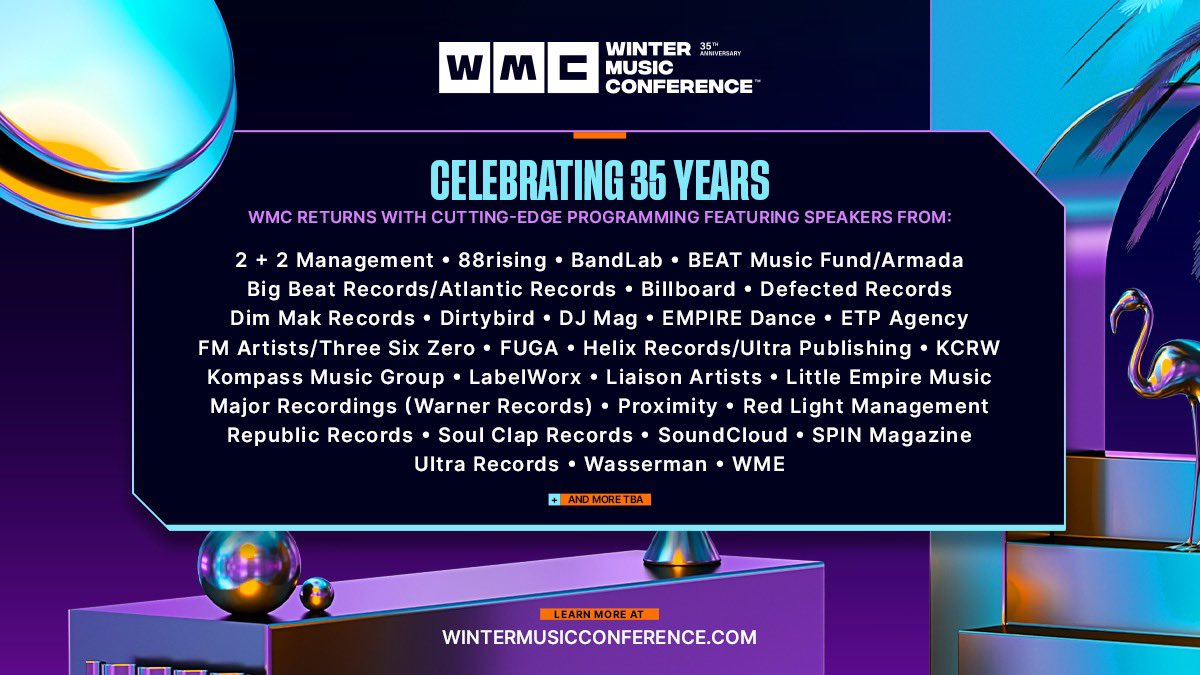 WMC WINTER MUSIC CONFERENCE™ 35TH ANNIVERSARY

CELEBRATING 35 YEARS

WMC RETURNS WITH CUTTING-EDGE PROGRAMMING FEATURING SPEAKERS FROM:

2 + 2 Management • 88rising • BandLab • BEAT Music Fund/Armada Big Beat Records/Atlantic Records • Billboard • Defected Records Dim Mak Records • Dirtybird • DJ Mag • EMPIRE Dance • ETP Agency FM Artists/Three Six Zero • FUGA • Helix Records/Ultra Publishing • KCRW Kompass Music Group • LabelWorx • Liaison Artists • Little Empire Music Major Recordings (Warner Records) • Proximity • Red Light Management Republic Records • Soul Clap Records • SoundCloud • SPIN Magazine Ultra Records • Wasserman • WME

+ AND MORE TBA

LEARN MORE AT

WINTERMUSICCONFERENCE.COM